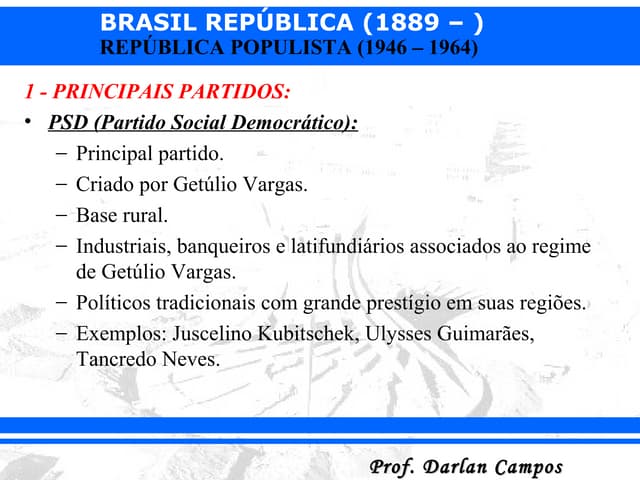 BRASIL REPÚBLICA (1889 – )
REPÚBLICA POPULISTA (1946 – 1964)

1 - PRINCIPAIS PARTIDOS:

• PSD (Partido Social Democrático):
– Principal partido.
– Criado por Getúlio Vargas.
– Base rural.
– Industriais, banqueiros e latifundiários associados ao regime de Getúlio Vargas.
– Políticos tradicionais com grande prestígio em suas regiões.
– Exemplos: Juscelino Kubitschek, Ulysses Guimarães, Tancredo Neves.

Prof. Darlan Campos